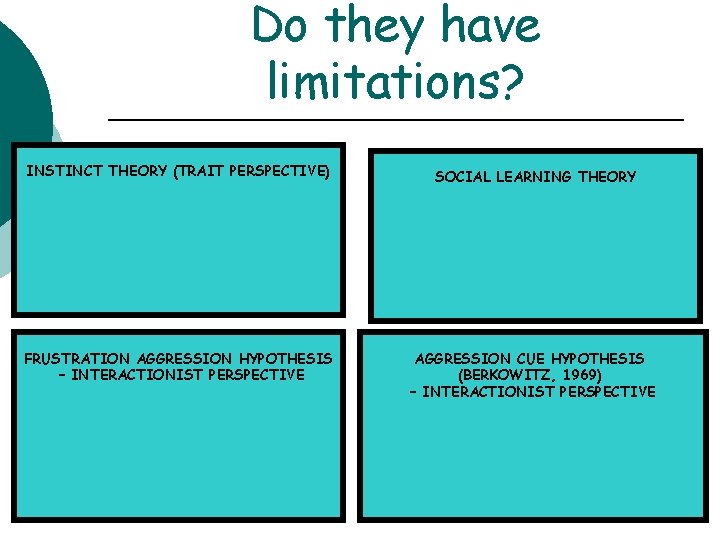 Do they have limitations?

INSTINCT THEORY (TRAIT PERSPECTIVE)

SOCIAL LEARNING THEORY

FRUSTRATION AGGRESSION HYPOTHESIS – INTERACTIONIST PERSPECTIVE

AGGRESSION CUE HYPOTHESIS (BERKOWITZ, 1969) – INTERACTIONIST PERSPECTIVE